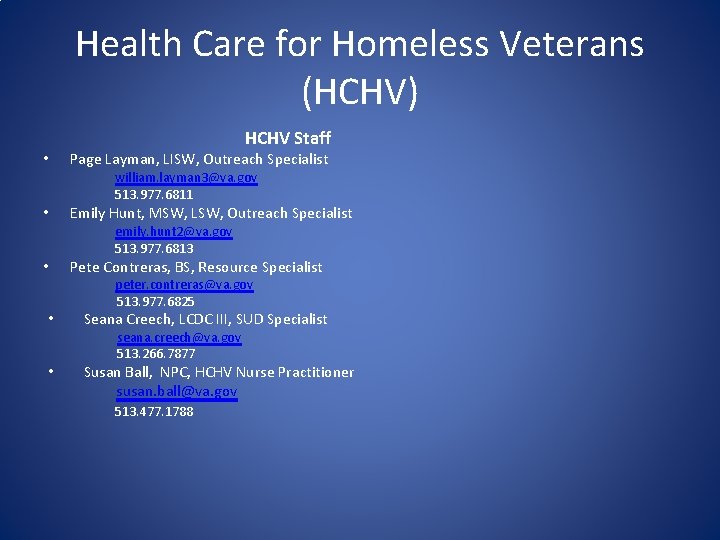 Health Care for Homeless Veterans (HCHV)

HCHV Staff

• Page Layman, LISW, Outreach Specialist
william.layman3@va.gov
513.977.6811

• Emily Hunt, MSW, LSW, Outreach Specialist
emily.hunt2@va.gov
513.977.6813

• Pete Contreras, BS, Resource Specialist
peter.contreras@va.gov
513.977.6825

• Seana Creech, LCDC III, SUD Specialist
seana.creech@va.gov
513.266.7877

• Susan Ball, NPC, HCHV Nurse Practitioner
susan.ball@va.gov
513.477.1788